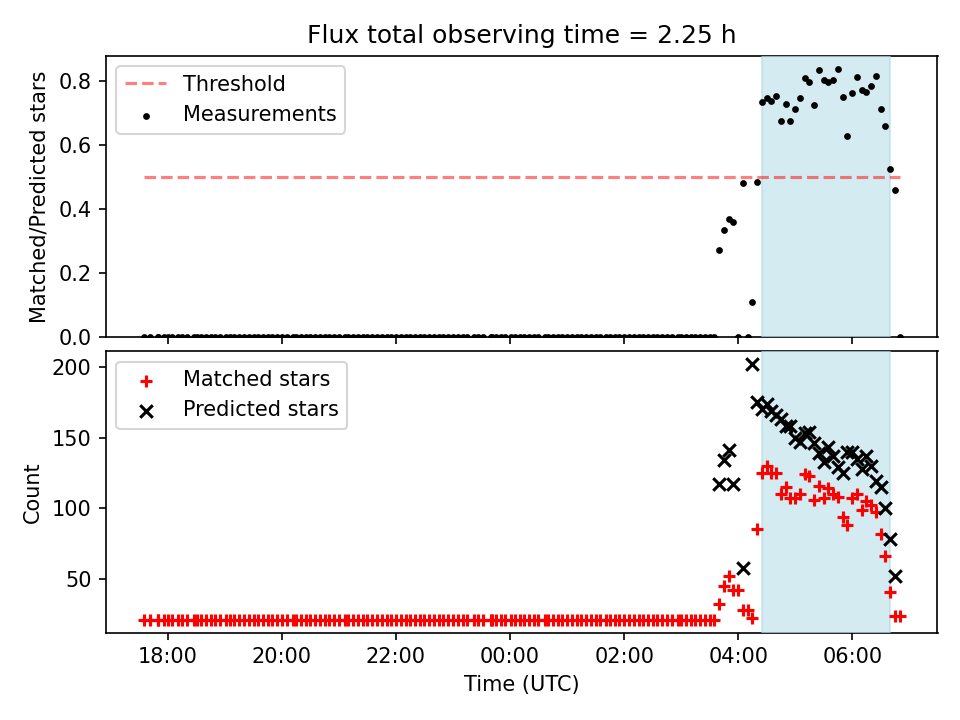 Flux total observing time = 2.25 h

Threshold
Measurements

Matched/Predicted stars

0.8
0.6
0.4
0.2
0.0

Matched stars
Predicted stars

Count

200
150
100
50

18:00
20:00
22:00
00:00
02:00
04:00
06:00

Time (UTC)